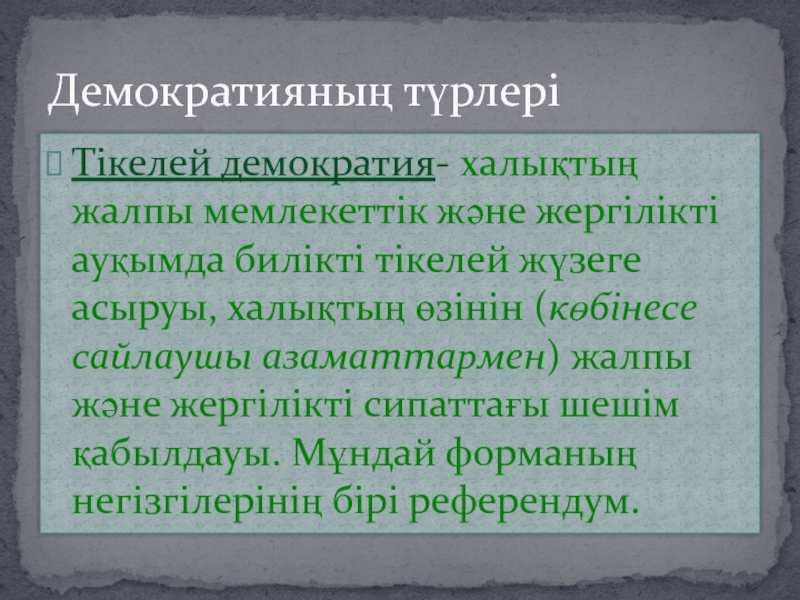 Демократияның түрлері

Тікелей демократия- халықтың жалпы мемлекеттік және жергілікті ауқымда билікті тікелей жүзеге асыруы, халықтың өзінін (көбінесе сайлаушы азаматтармен) жалпы және жергілікті сипаттағы шешім қабылдауы. Мұндай форманың негізгілерінің бірі референдум.